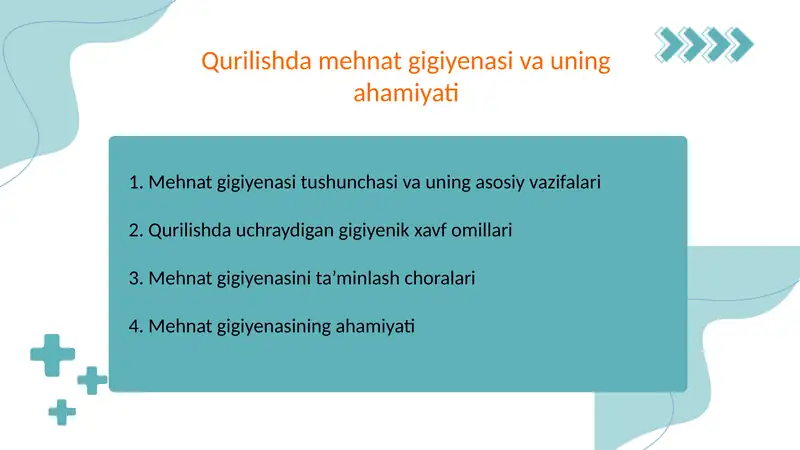 Qurilishda mehnat gigiyenasi va uning ahamiyati

1. Mehnat gigiyenasi tushunchasi va uning asosiy vazifalari

2. Qurilishda uchraydigan gigiyenik xavf omillari

3. Mehnat gigiyenasini ta’minlash choralari

4. Mehnat gigiyenasining ahamiyati